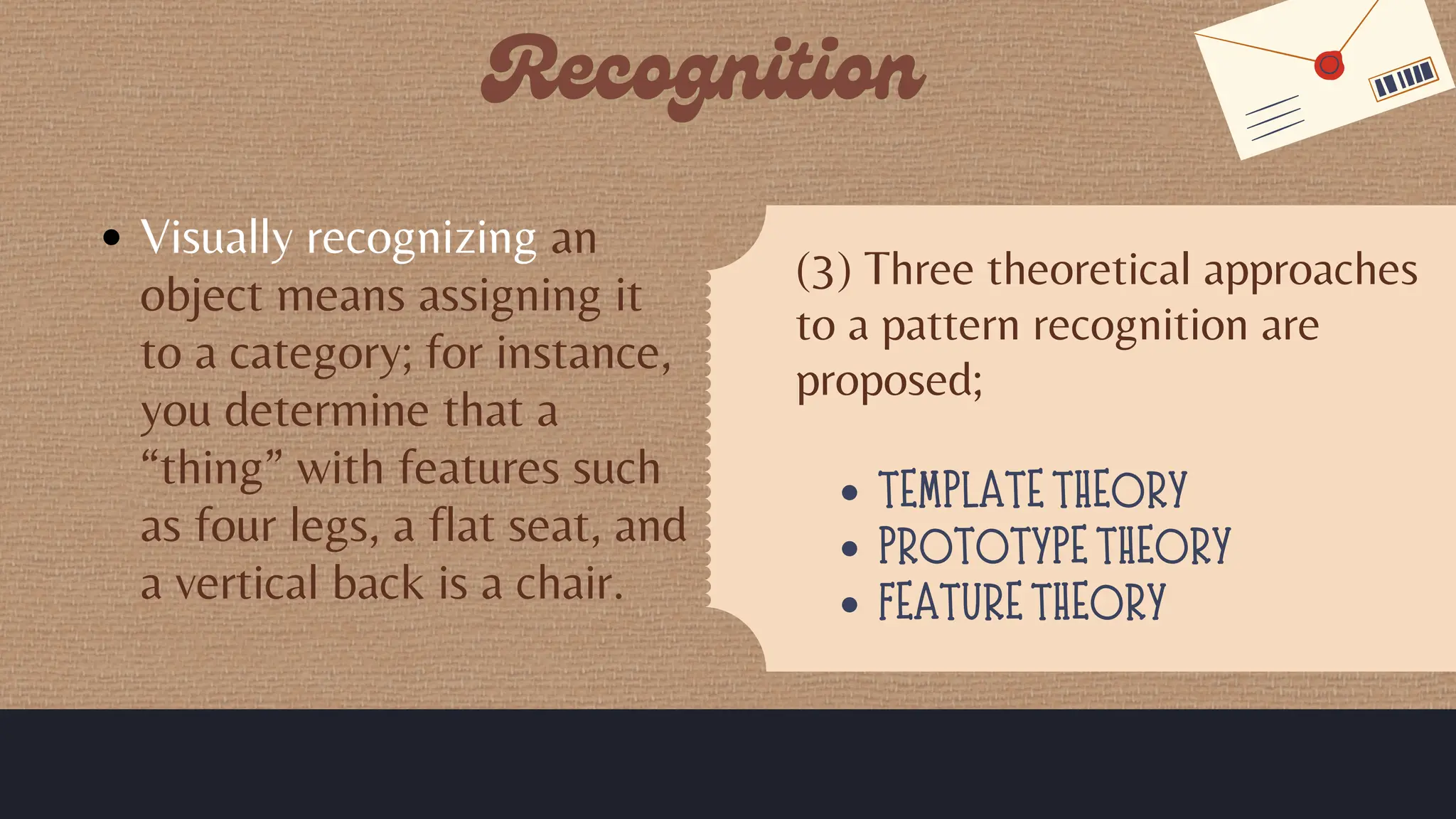 Recognition

• Visually recognizing an object means assigning it to a category; for instance, you determine that a “thing” with features such as four legs, a flat seat, and a vertical back is a chair.

(3) Three theoretical approaches to a pattern recognition are proposed;

• TEMPLATE THEORY
• PROTOTYPE THEORY
• FEATURE THEORY